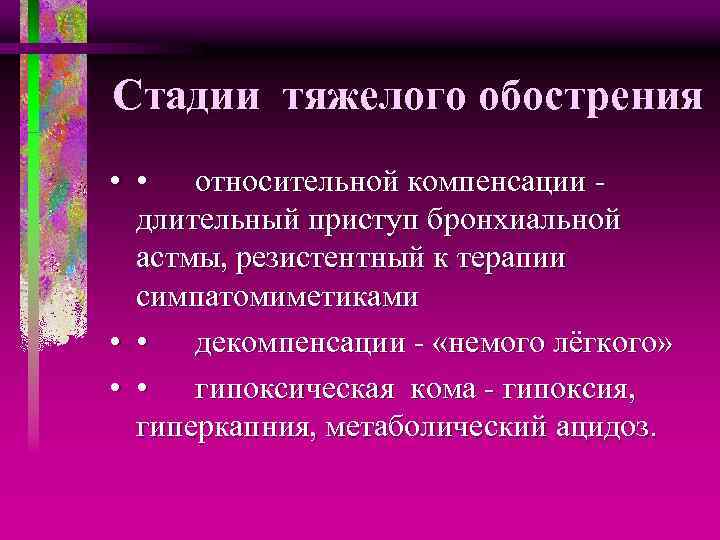 Стадии тяжелого обострения

• • относительной компенсации - длительный приступ бронхиальной астмы, резистентный к терапии симпатомиметиками

• • декомпенсации - «немого лёгкого»

• • гипоксическая кома - гипоксия, гиперкапния, метаболический ацидоз.